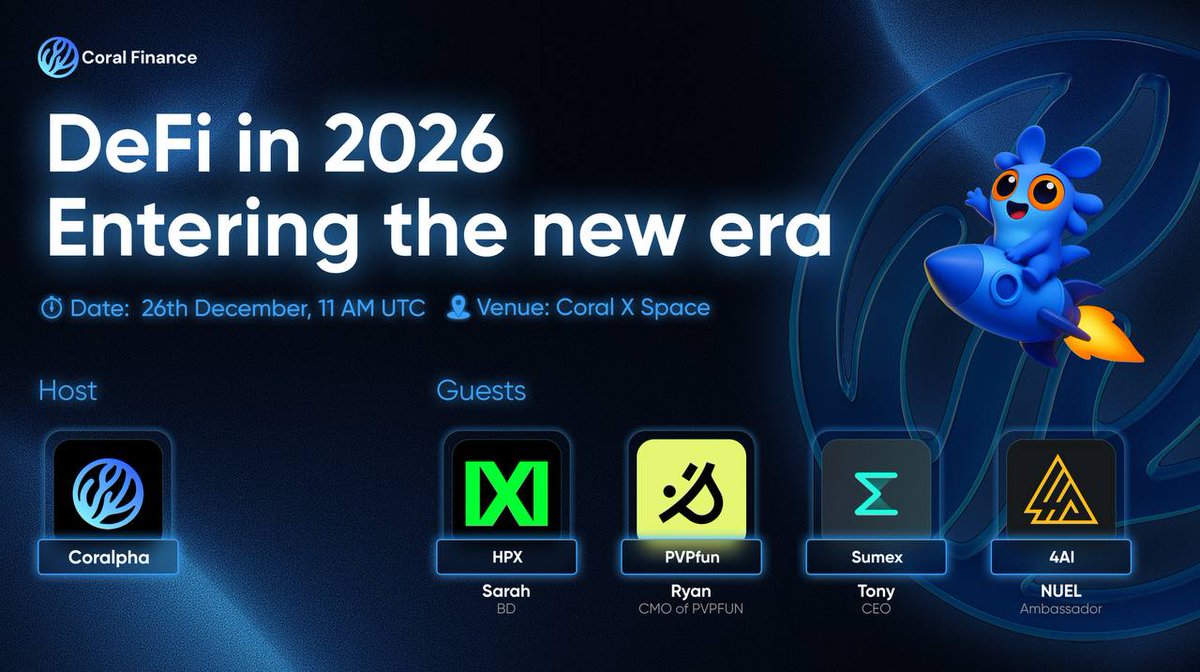 Coral Finance

DeFi in 2026
Entering the new era

Date: 26th December, 11 AM UTC
Venue: Coral X Space

Host

Coralpha

Guests

HPX
Sarah
BD

PVPfun
Ryan
CMO of PVPFUN

Sumex
Tony
CEO

4AI
NUEL
Ambassador